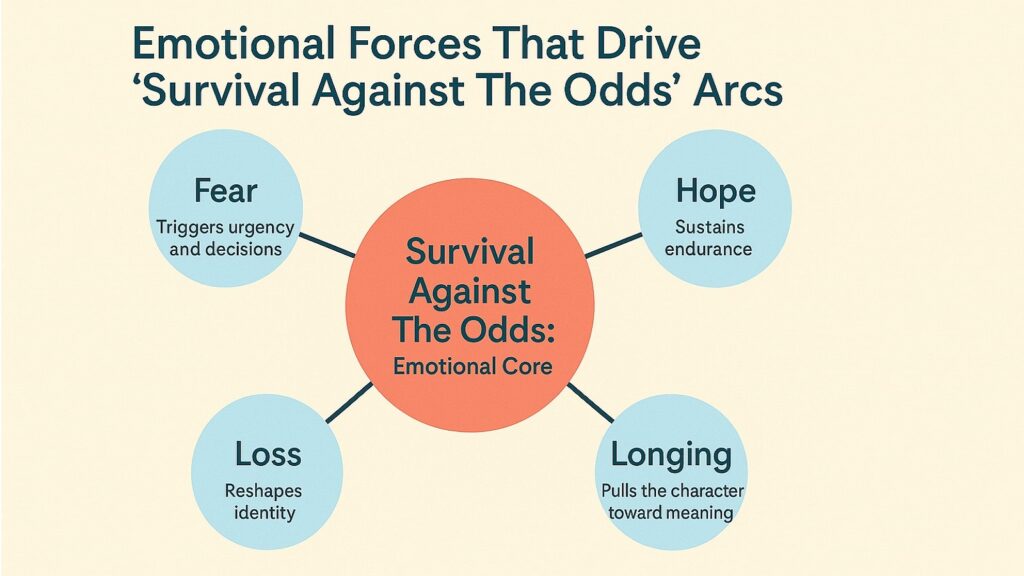 Emotional Forces That Drive ‘Survival Against The Odds’ Arcs

Fear
Triggers urgency and decisions

Hope
Sustains endurance

Survival Against The Odds:
Emotional Core

Loss
Reshapes identity

Longing
Pulls the character toward meaning